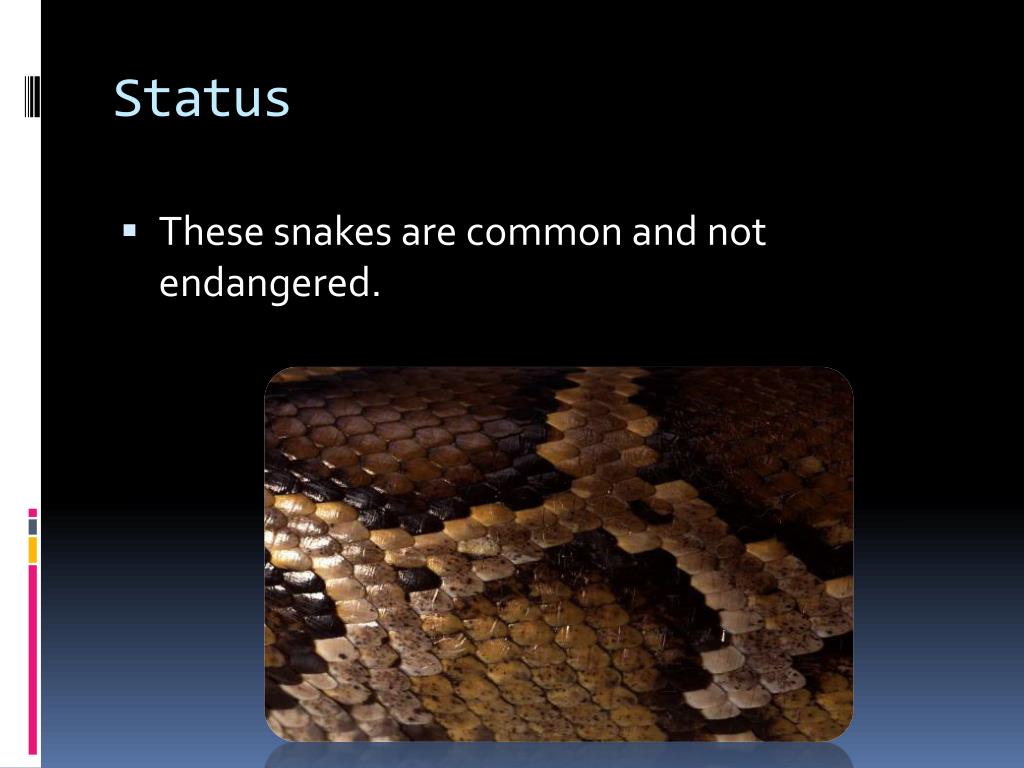 Status

▪ These snakes are common and not endangered.